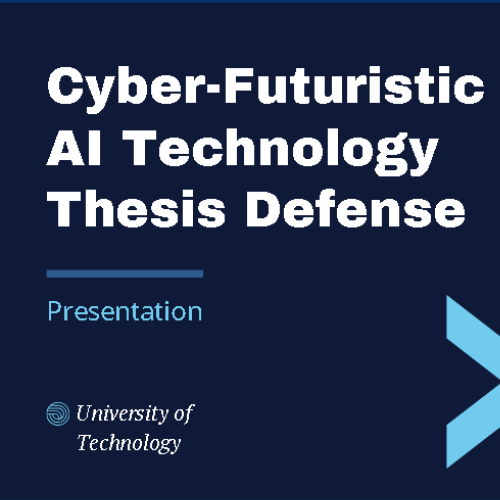 Cyber-Futuristic AI Technology Thesis Defense

Presentation

University of Technology